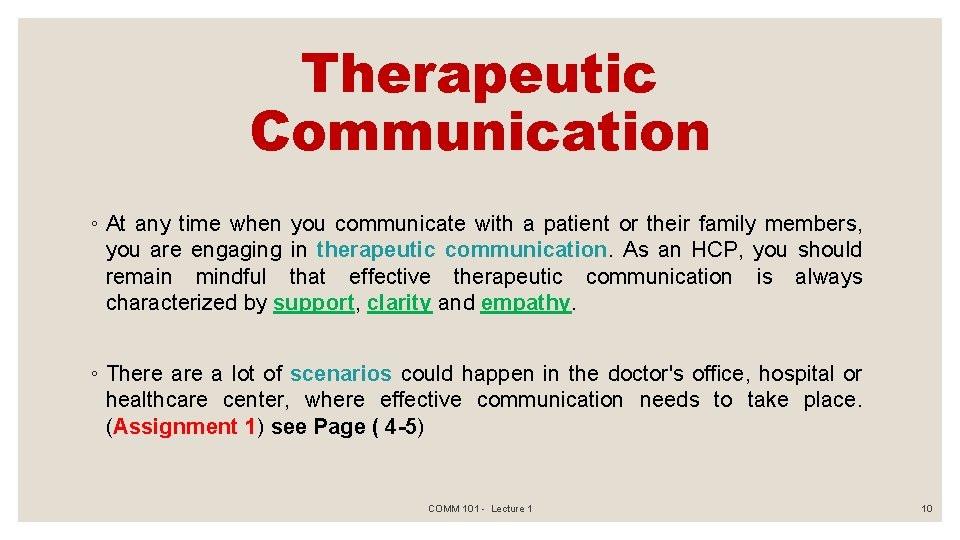 Therapeutic Communication

◦ At any time when you communicate with a patient or their family members, you are engaging in therapeutic communication. As an HCP, you should remain mindful that effective therapeutic communication is always characterized by support, clarity and empathy.

◦ There are a lot of scenarios could happen in the doctor's office, hospital or healthcare center, where effective communication needs to take place. (Assignment 1) see Page ( 4-5)

COMM 101 - Lecture 1

10